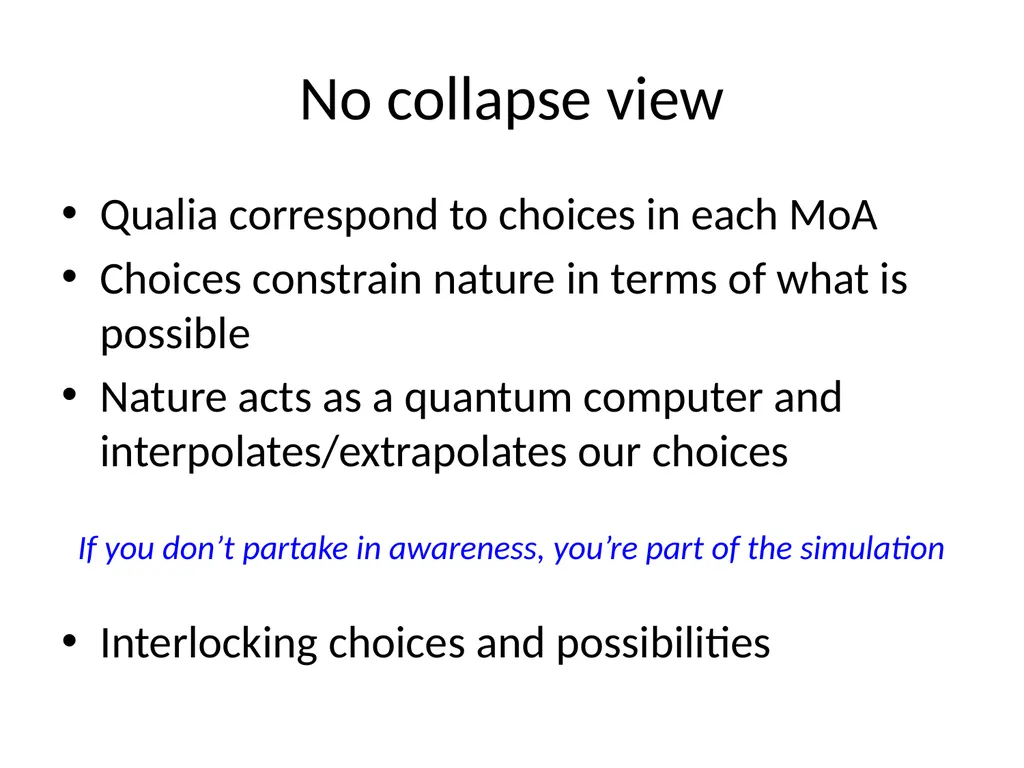 No collapse view

• Qualia correspond to choices in each MoA
• Choices constrain nature in terms of what is possible
• Nature acts as a quantum computer and interpolates/extrapolates our choices

If you don’t partake in awareness, you’re part of the simulation

• Interlocking choices and possibilities